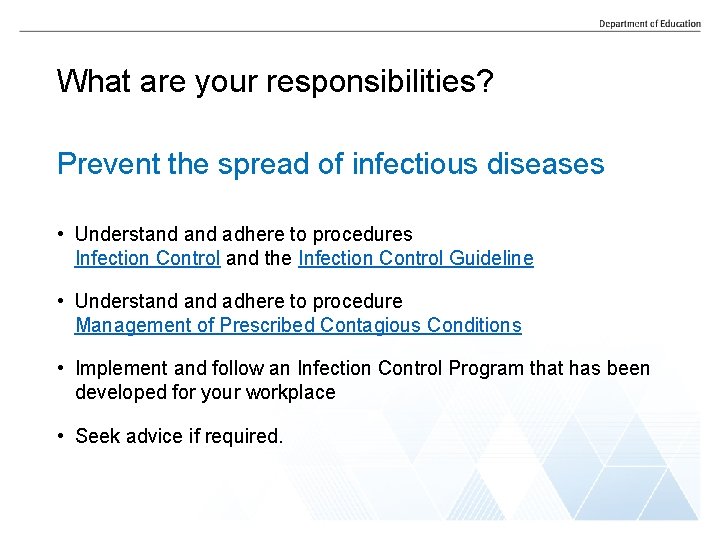 Department of Education

What are your responsibilities?

Prevent the spread of infectious diseases

• Understand and adhere to procedures Infection Control and the Infection Control Guideline

• Understand and adhere to procedure Management of Prescribed Contagious Conditions

• Implement and follow an Infection Control Program that has been developed for your workplace

• Seek advice if required.